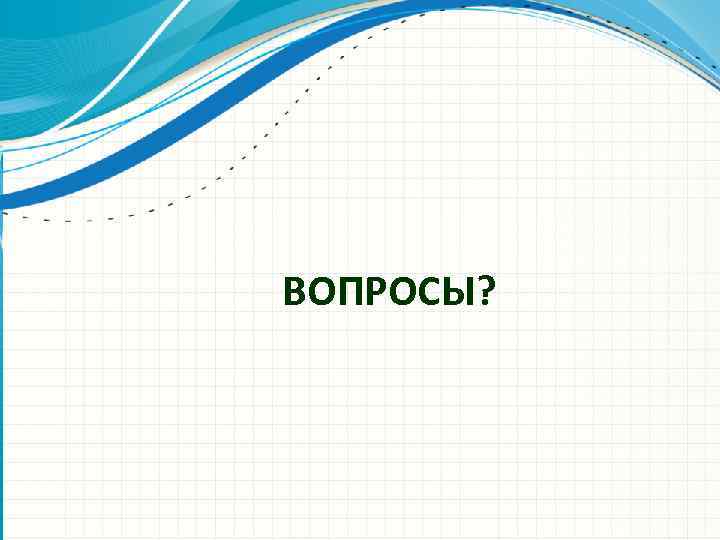 ВОПРОСЫ?